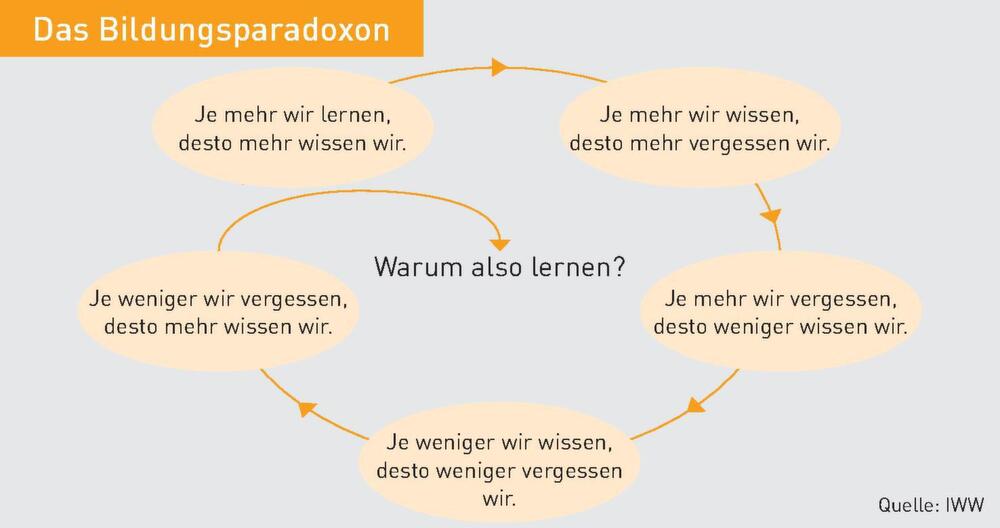 Das Bildungsparadoxon

Je mehr wir lernen, desto mehr wissen wir.

Je mehr wir wissen, desto mehr vergessen wir.

Je mehr wir vergessen, desto weniger wissen wir.

Je weniger wir wissen, desto weniger vergessen wir.

Je weniger wir vergessen, desto mehr wissen wir.

Warum also lernen?

Quelle: IWW